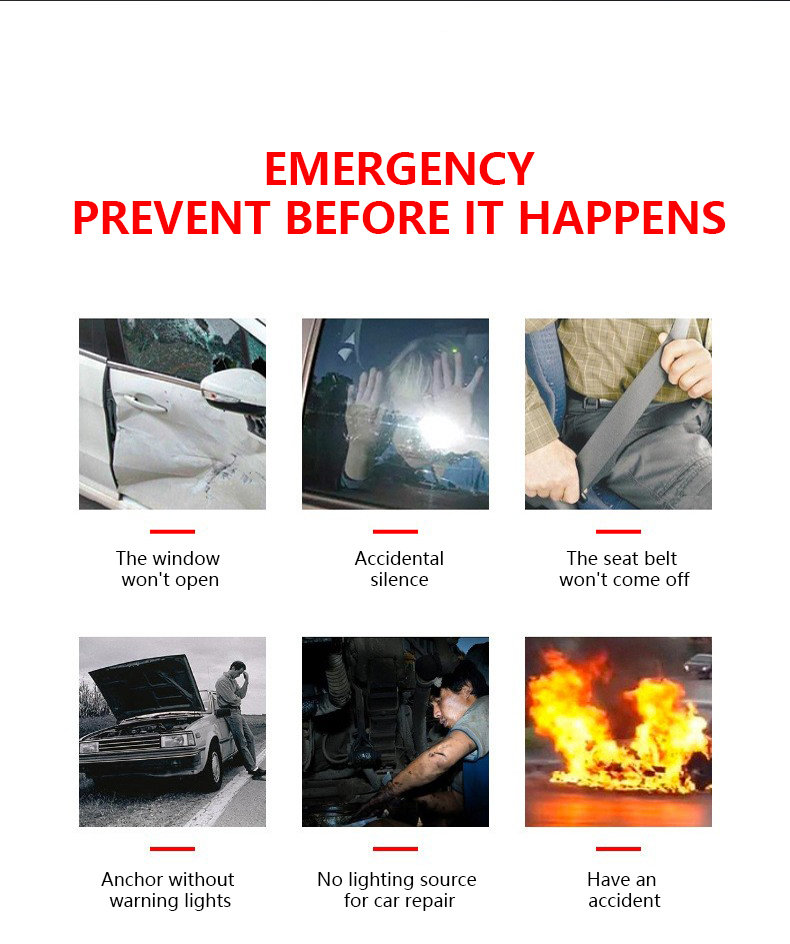 EMERGENCY
PREVENT BEFORE IT HAPPENS

The window won't open

Accidental silence

The seat belt won't come off

Anchor without warning lights

No lighting source for car repair

Have an accident